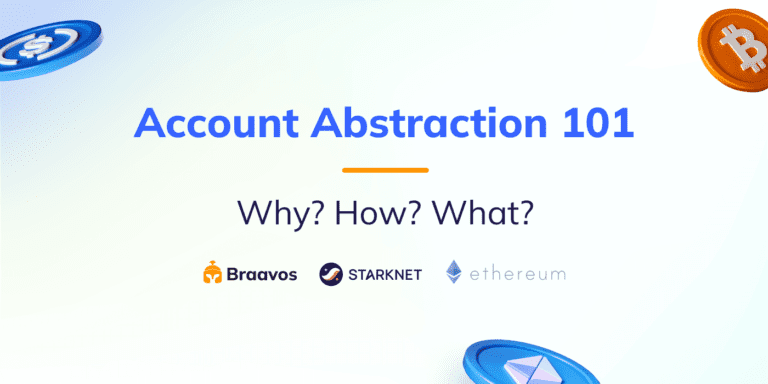 Account Abstraction 101

Why? How? What?

Braavos STARKNET ethereum